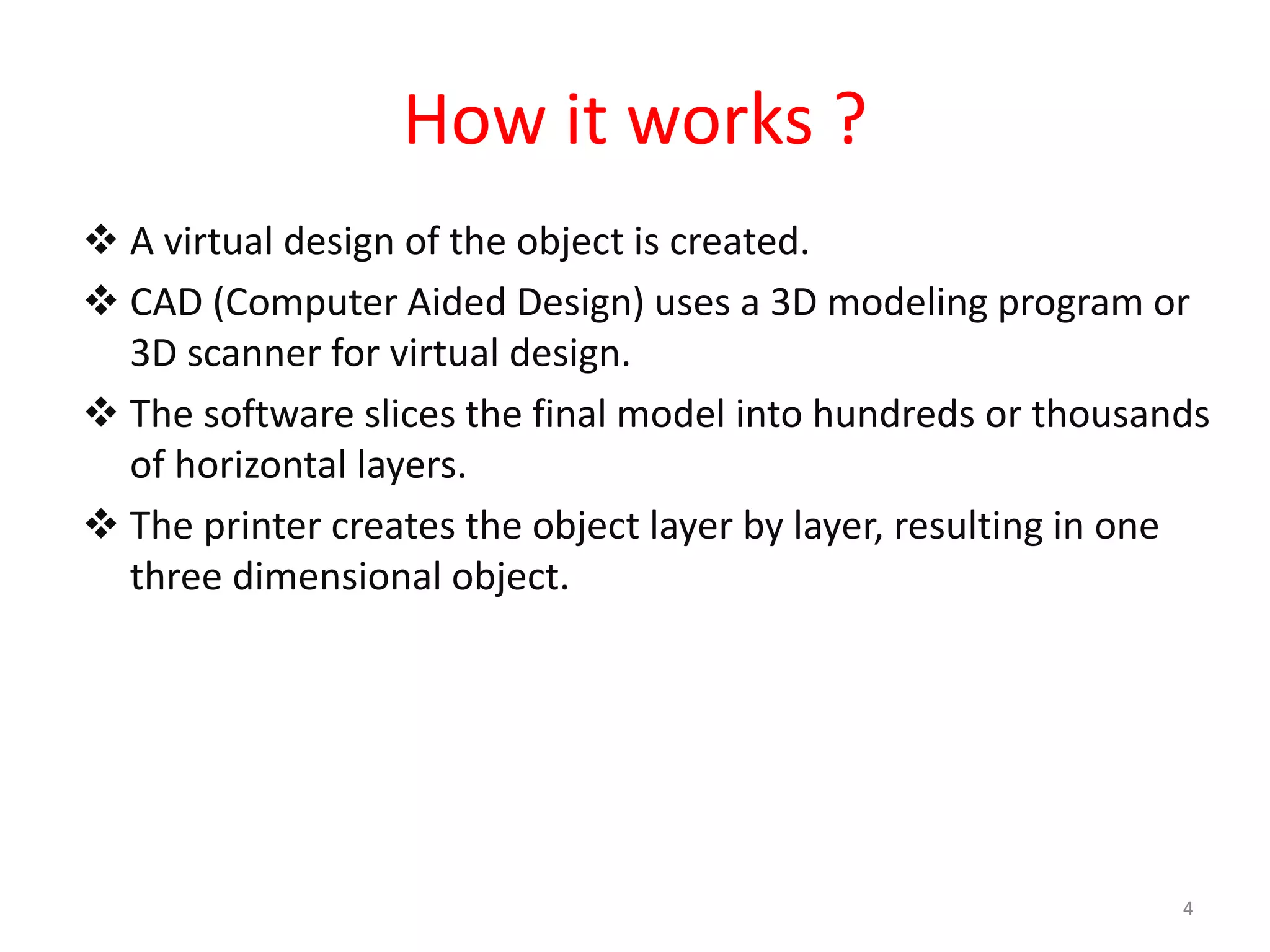 How it works ?

❖ A virtual design of the object is created.

❖ CAD (Computer Aided Design) uses a 3D modeling program or 3D scanner for virtual design.

❖ The software slices the final model into hundreds or thousands of horizontal layers.

❖ The printer creates the object layer by layer, resulting in one three dimensional object.

4